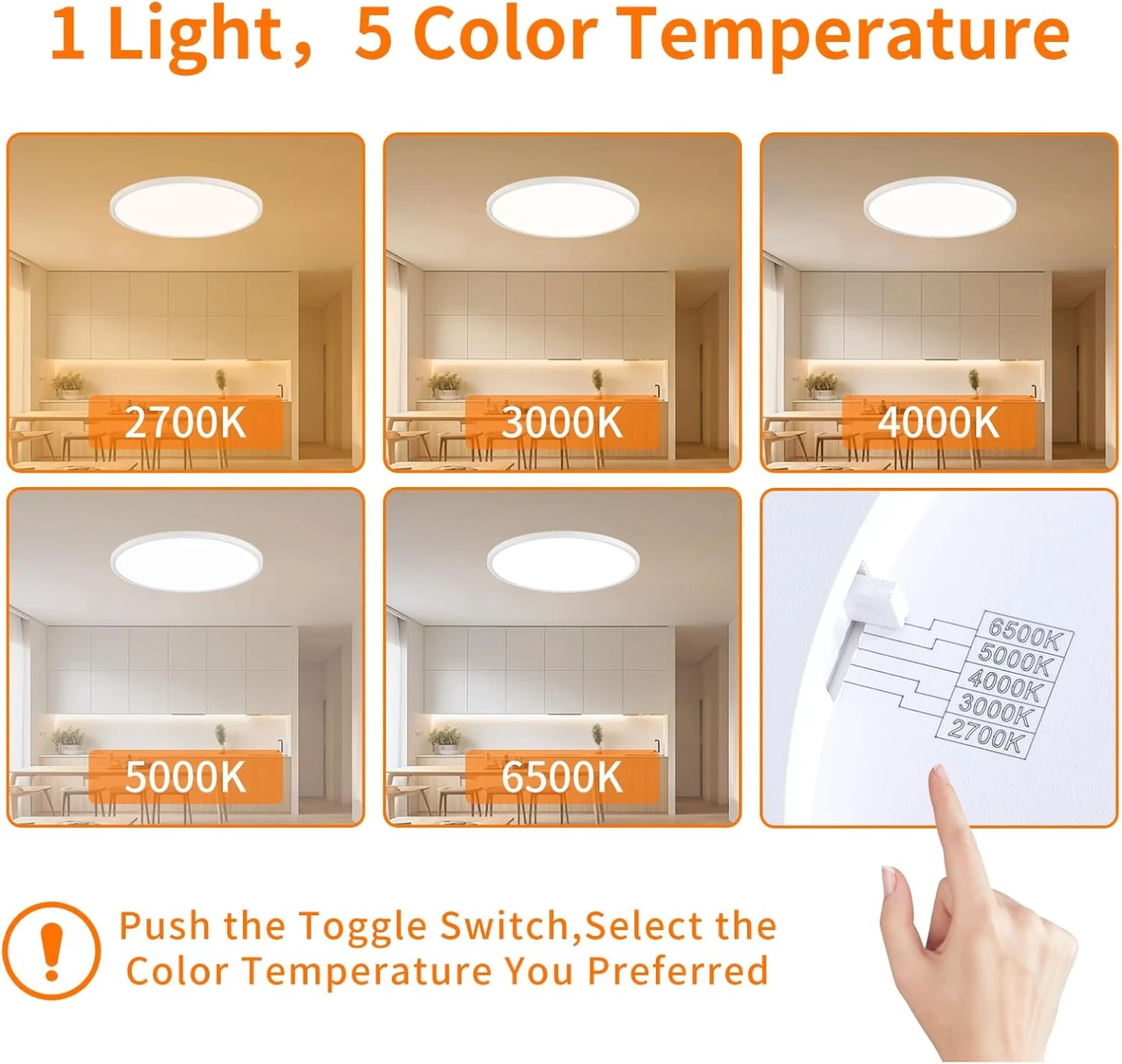 1 Light，5 Color Temperature

2700K

3000K

4000K

5000K

6500K

6500K
5000K
4000K
3000K
2700K

!

Push the Toggle Switch,Select the Color Temperature You Preferred